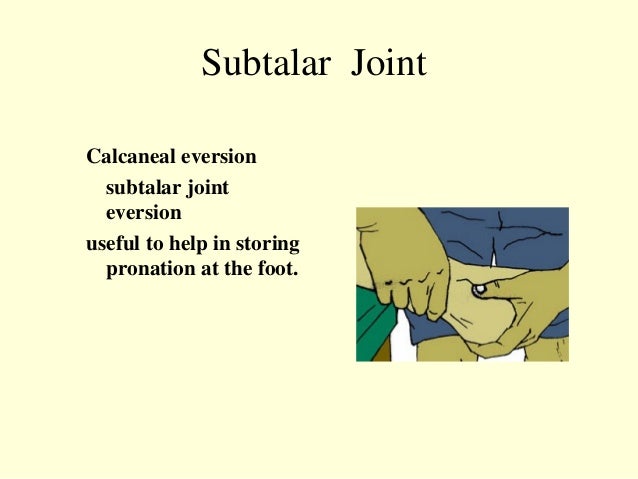 Subtalar Joint

Calcaneal eversion

subtalar joint eversion

useful to help in storing pronation at the foot.